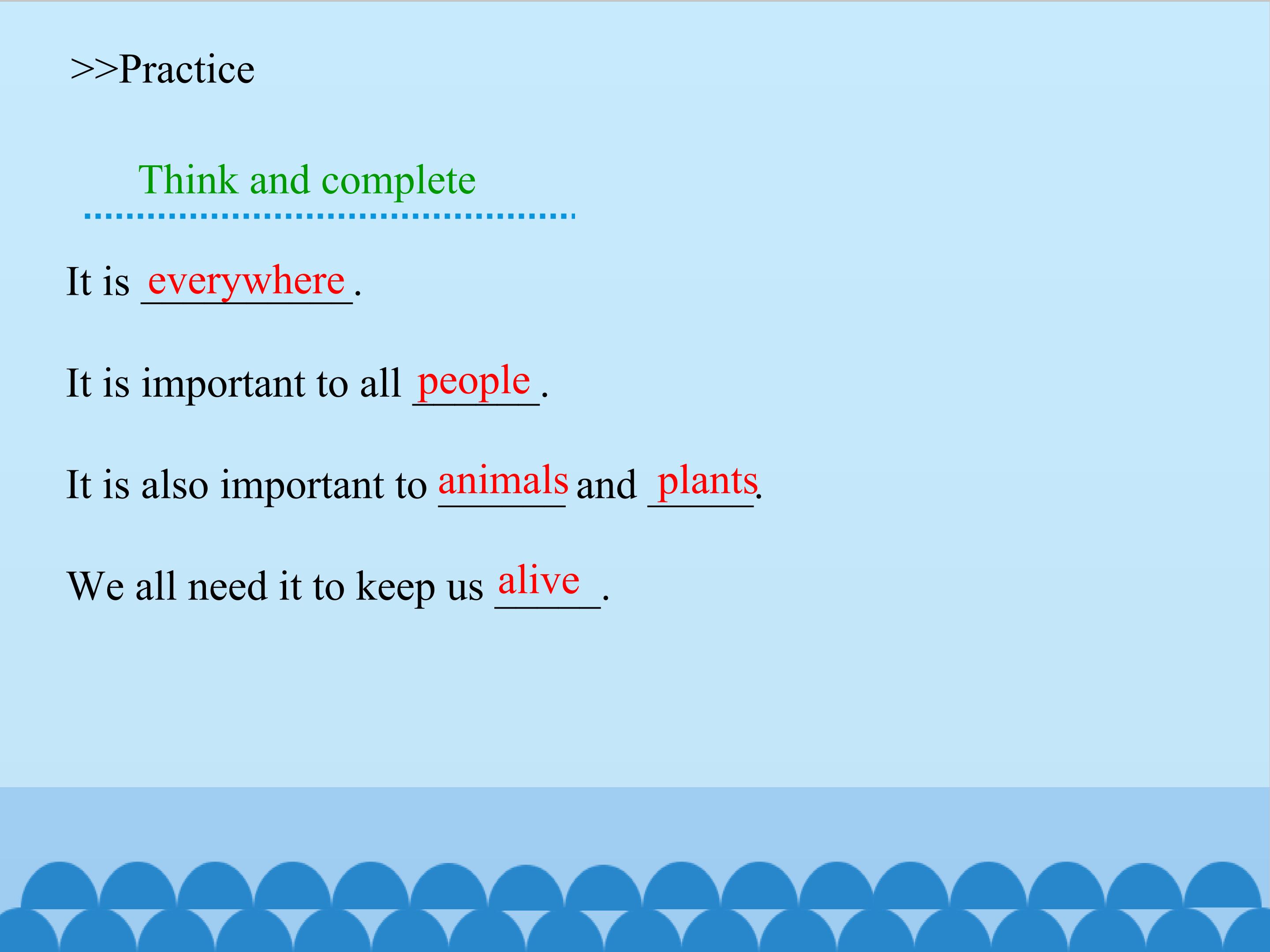 >>Practice

Think and complete

It is everywhere.

It is important to all people.

It is also important to animals and plants.

We all need it to keep us alive.